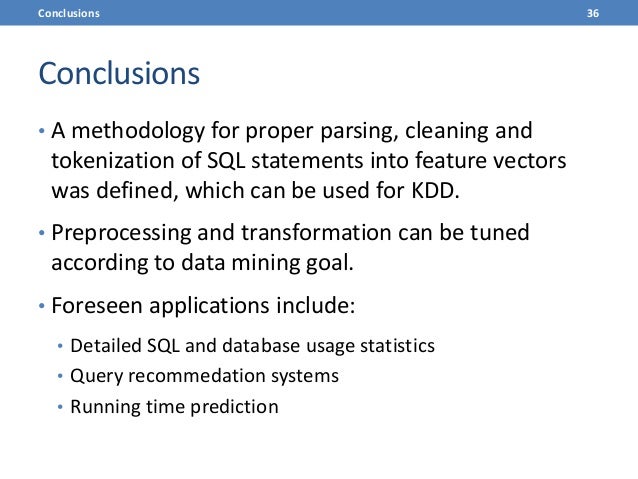 Conclusions 36

Conclusions

• A methodology for proper parsing, cleaning and tokenization of SQL statements into feature vectors was defined, which can be used for KDD.

• Preprocessing and transformation can be tuned according to data mining goal.

• Foreseen applications include:

• Detailed SQL and database usage statistics
• Query recommedation systems
• Running time prediction